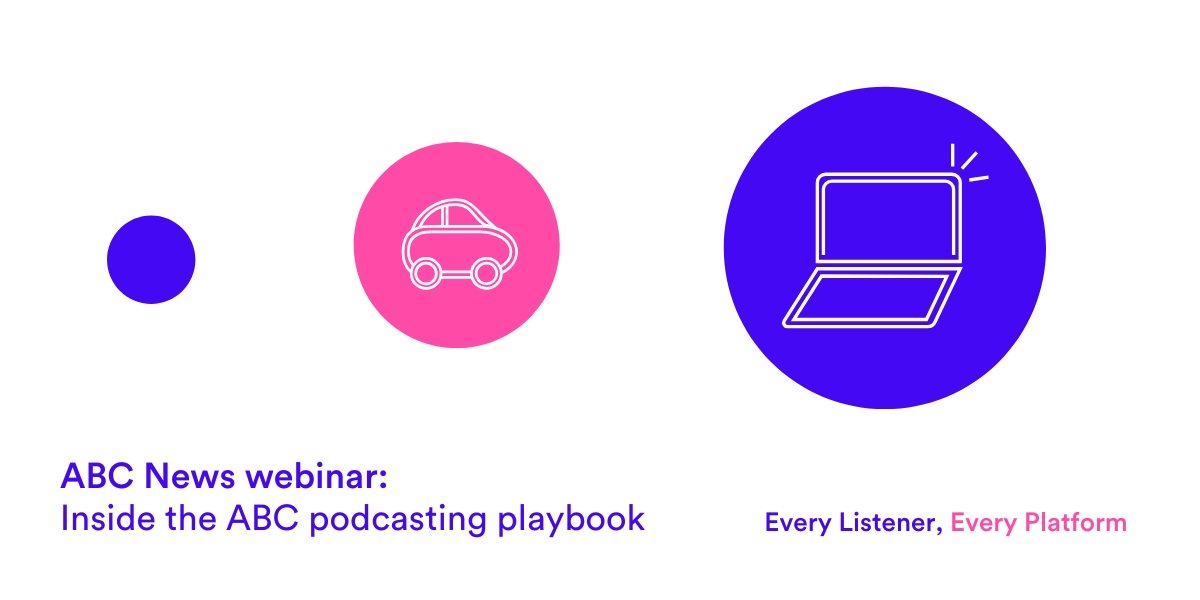 ABC News webinar:
Inside the ABC podcasting playbook

Every Listener, Every Platform